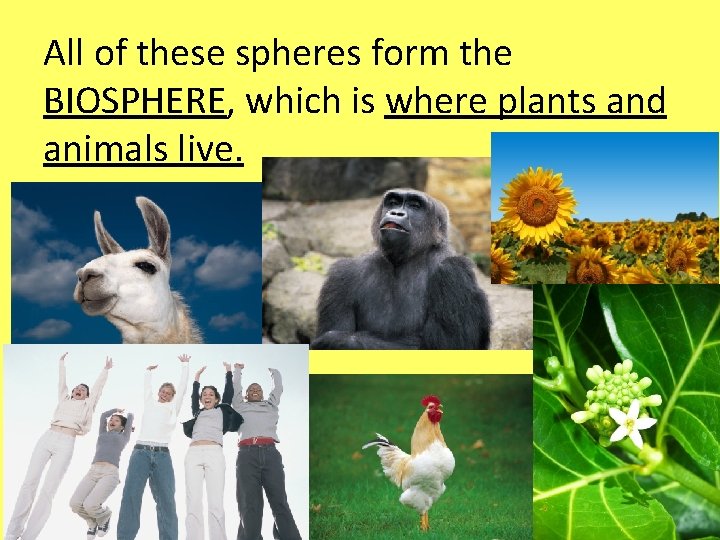 All of these spheres form the BIOSPHERE, which is where plants and animals live.